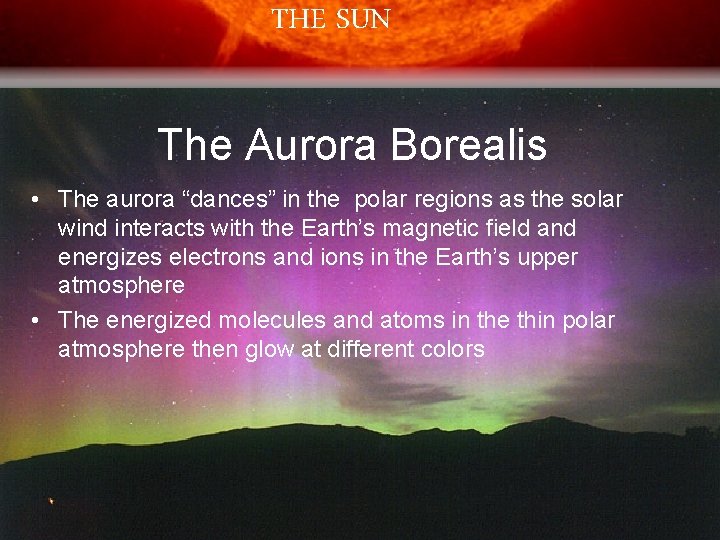 THE SUN

The Aurora Borealis

• The aurora “dances” in the polar regions as the solar wind interacts with the Earth’s magnetic field and energizes electrons and ions in the Earth’s upper atmosphere
• The energized molecules and atoms in the thin polar atmosphere then glow at different colors